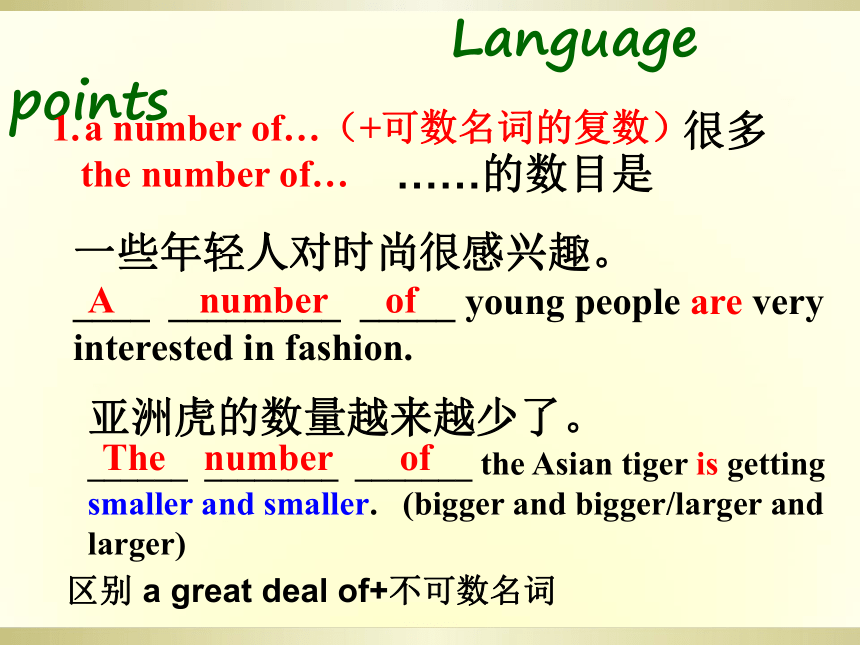 Language points

1. a number of…（+可数名词的复数）很多
the number of… ……的数目是

一些年轻人对时尚很感兴趣。
A number of young people are very interested in fashion.

亚洲虎的数量越来越少了。
The number of the Asian tiger is getting smaller and smaller. (bigger and bigger/larger and larger)

区别 a great deal of+不可数名词